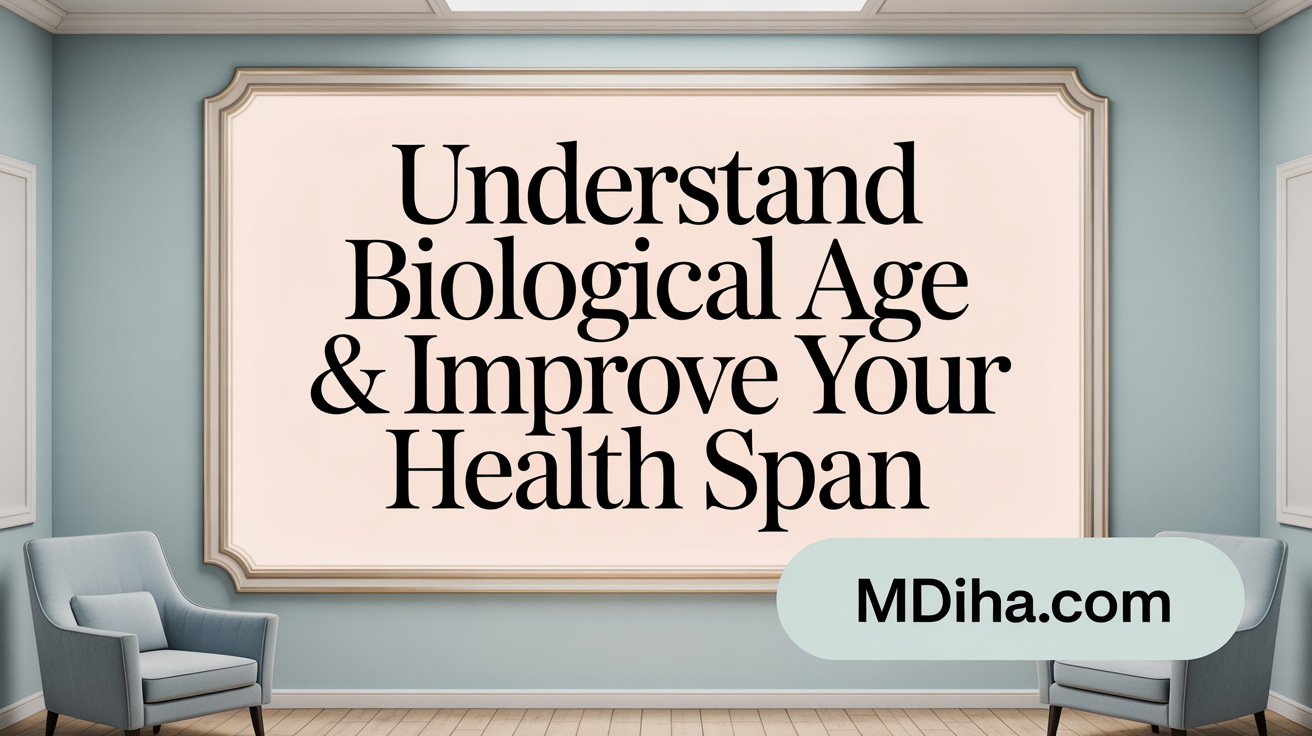 Understand Biological Age & Improve Your Health Span

MDiha.com